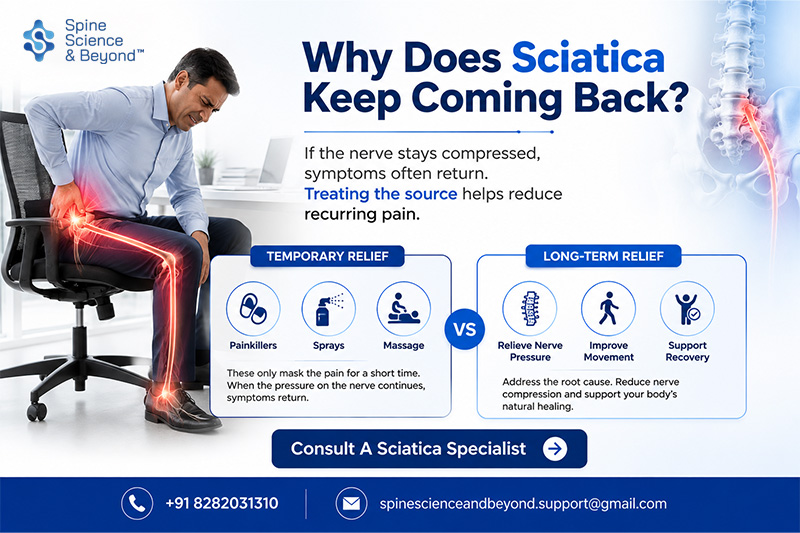 Spine Science & Beyond™

Why Does Sciatica Keep Coming Back?

If the nerve stays compressed, symptoms often return. Treating the source helps reduce recurring pain.

TEMPORARY RELIEF

Painkillers
Sprays
Massage

These only mask the pain for a short time. When the pressure on the nerve continues, symptoms return.

VS

LONG-TERM RELIEF

Relieve Nerve Pressure
Improve Movement
Support Recovery

Address the root cause. Reduce nerve compression and support your body's natural healing.

Consult A Sciatica Specialist

+91 8282031310

spinescienceandbeyond.support@gmail.com